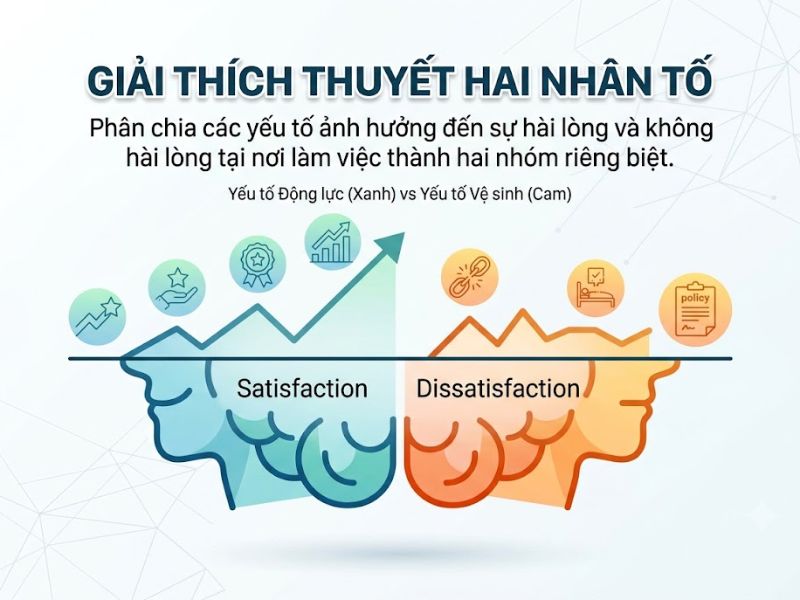 GIẢI THÍCH THUYẾT HAI NHÂN TỐ

Phân chia các yếu tố ảnh hưởng đến sự hài lòng và không hài lòng tại nơi làm việc thành hai nhóm riêng biệt.

Yếu tố Động lực (Xanh) vs Yếu tố Vệ sinh (Cam)

policy

Satisfaction

Dissatisfaction